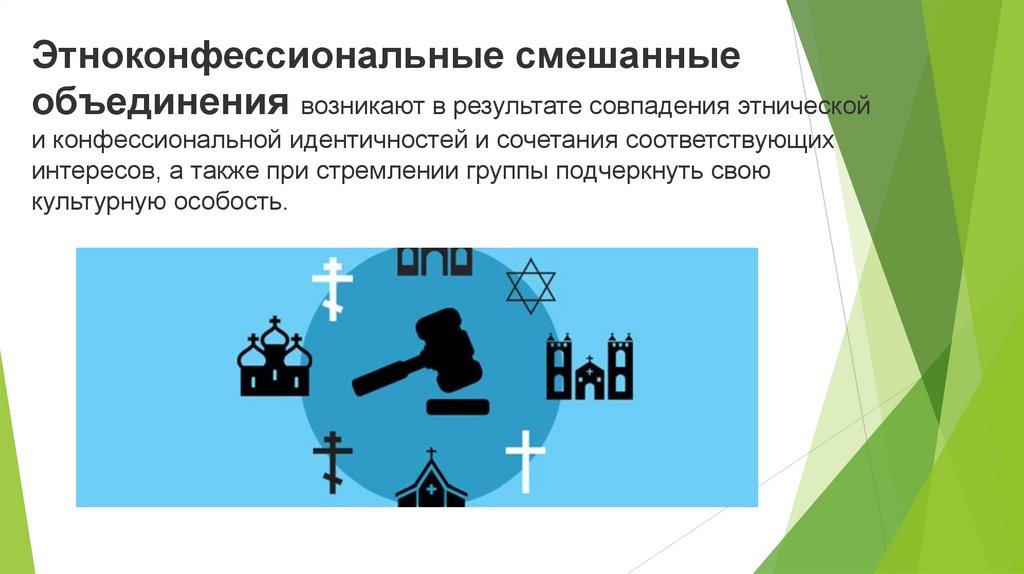 Этноконфессиональные смешанные объединения возникают в результате совпадения этнической и конфессиональной идентичностей и сочетания соответствующих интересов, а также при стремлении группы подчеркнуть свою культурную особость.